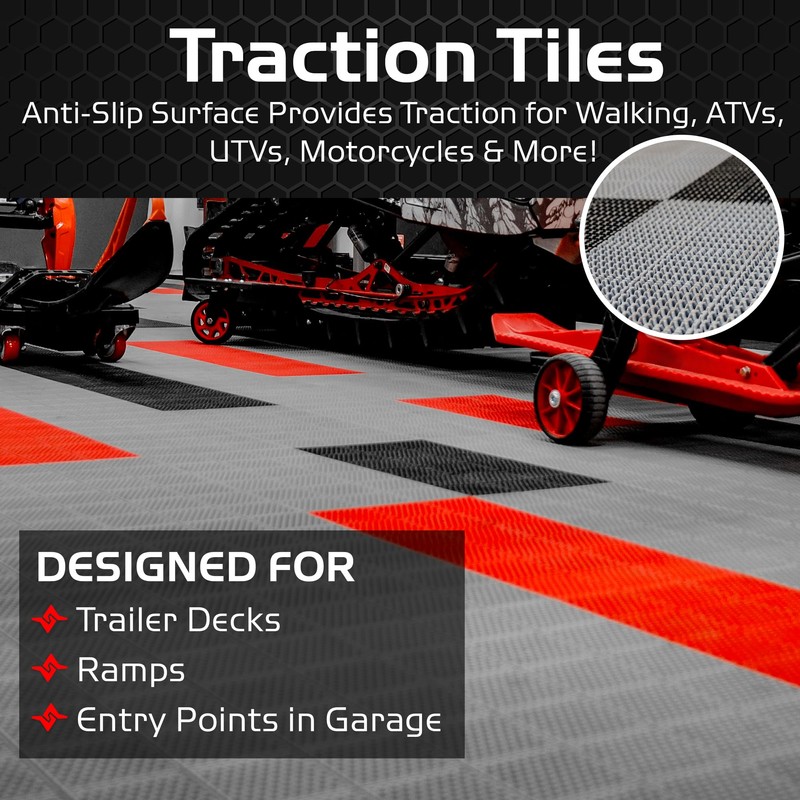 Traction Tiles

Anti-Slip Surface Provides Traction for Walking, ATVs, UTVs, Motorcycles & More!

DESIGNED FOR

Trailer Decks

Ramps

Entry Points in Garage